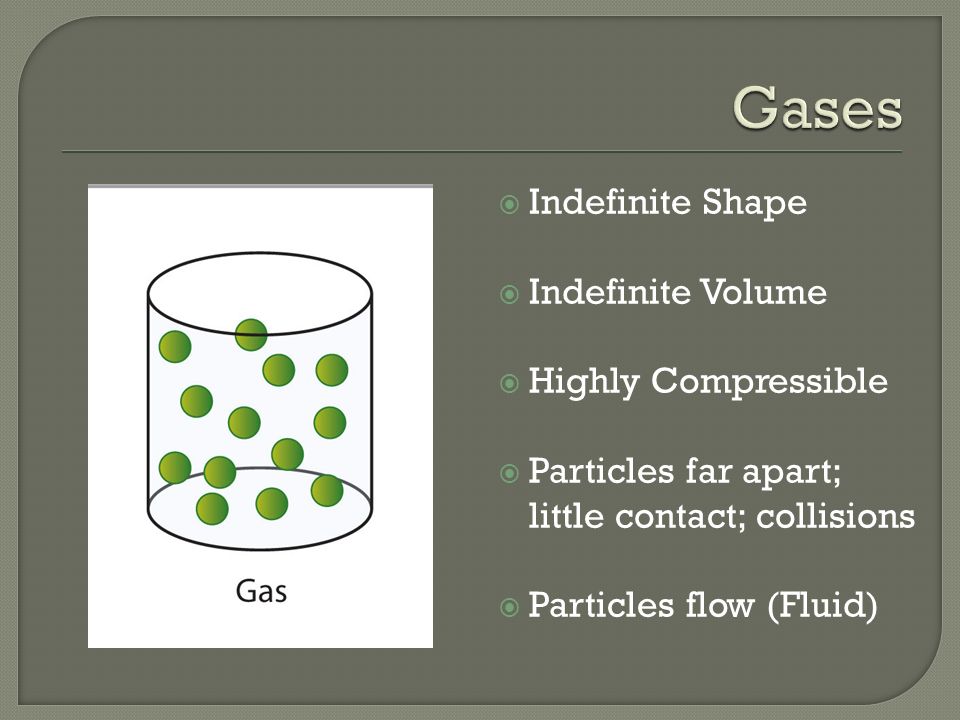 Gases

Gas

Indefinite Shape

Indefinite Volume

Highly Compressible

Particles far apart; little contact; collisions

Particles flow (Fluid)